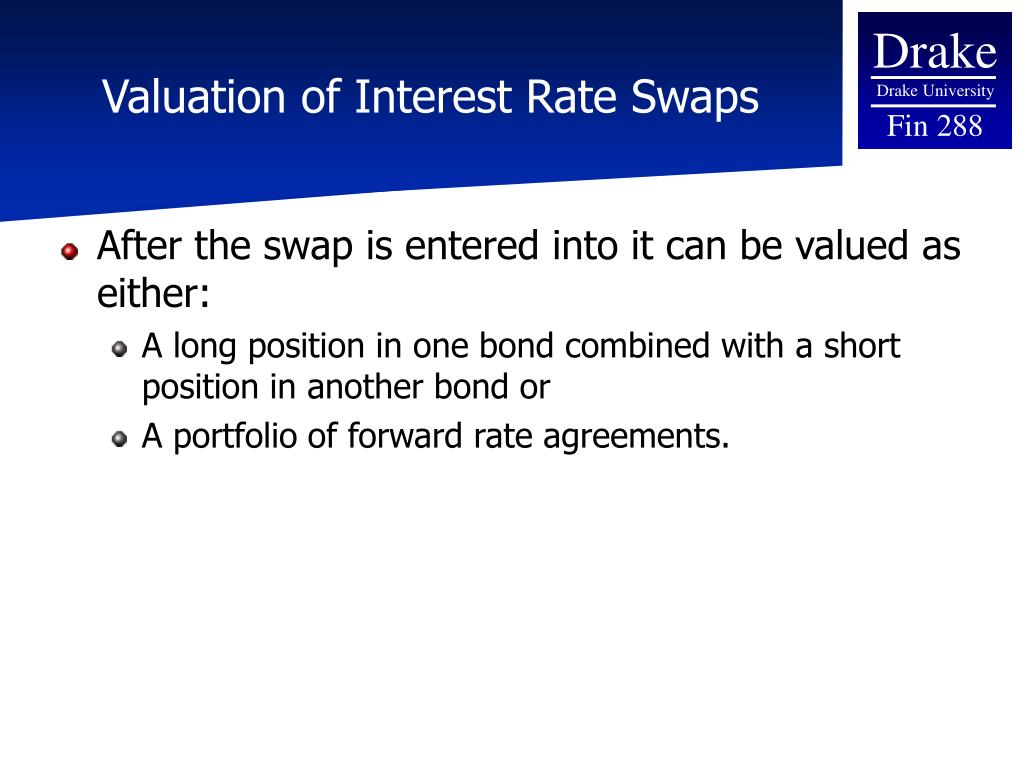 Valuation of Interest Rate Swaps

Drake
Drake University
Fin 288

After the swap is entered into it can be valued as either:

A long position in one bond combined with a short position in another bond or

A portfolio of forward rate agreements.